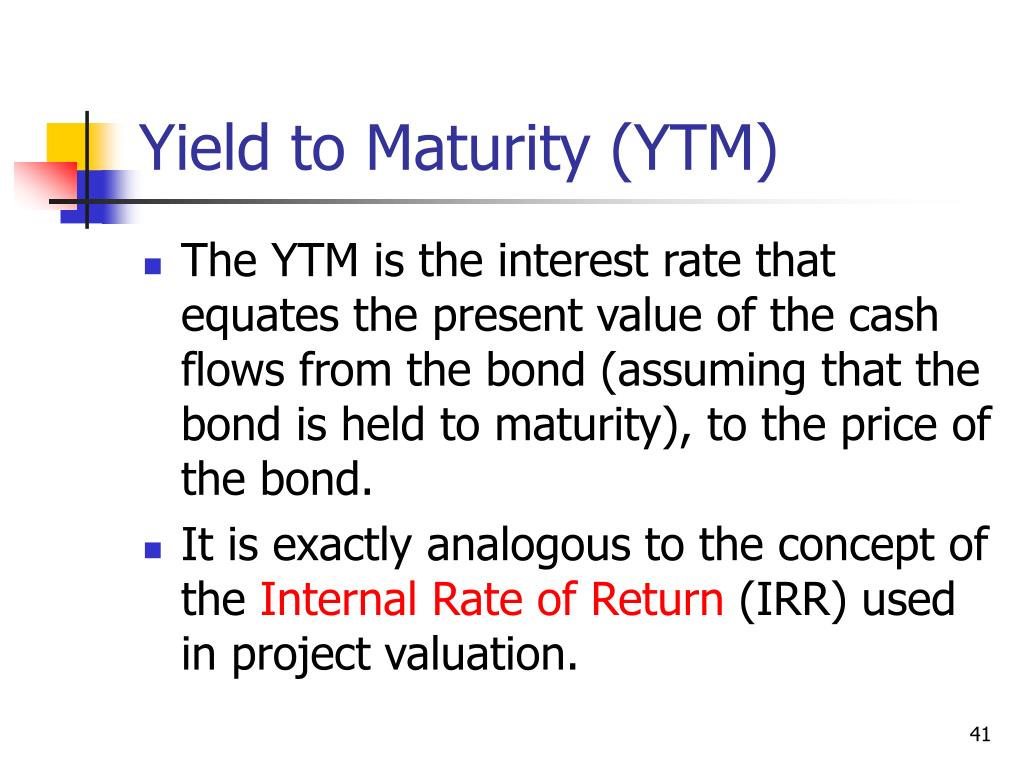 Yield to Maturity (YTM)

- The YTM is the interest rate that equates the present value of the cash flows from the bond (assuming that the bond is held to maturity), to the price of the bond.
- It is exactly analogous to the concept of the Internal Rate of Return (IRR) used in project valuation.

41